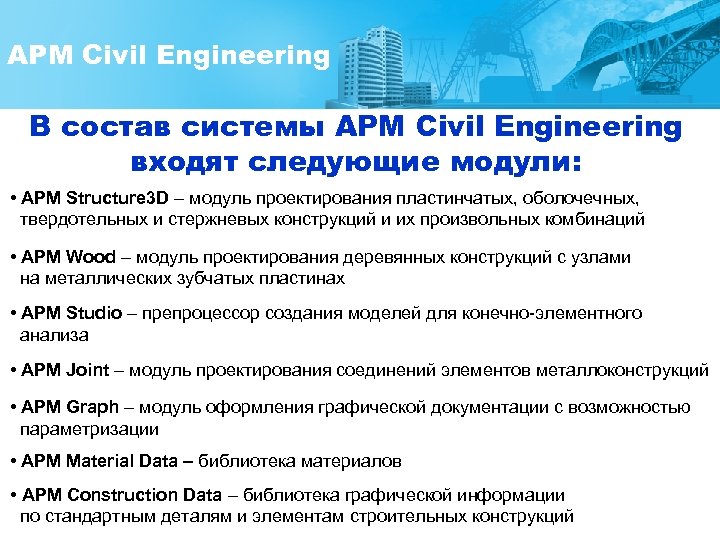 APM Civil Engineering

В состав системы APM Civil Engineering входят следующие модули:

• APM Structure3D – модуль проектирования пластинчатых, оболочечных, твердотельных и стержневых конструкций и их произвольных комбинаций

• APM Wood – модуль проектирования деревянных конструкций с узлами на металлических зубчатых пластинах

• APM Studio – препроцессор создания моделей для конечно-элементного анализа

• APM Joint – модуль проектирования соединений элементов металлоконструкций

• APM Graph – модуль оформления графической документации с возможностью параметризации

• APM Material Data – библиотека материалов

• APM Construction Data – библиотека графической информации по стандартным деталям и элементам строительных конструкций